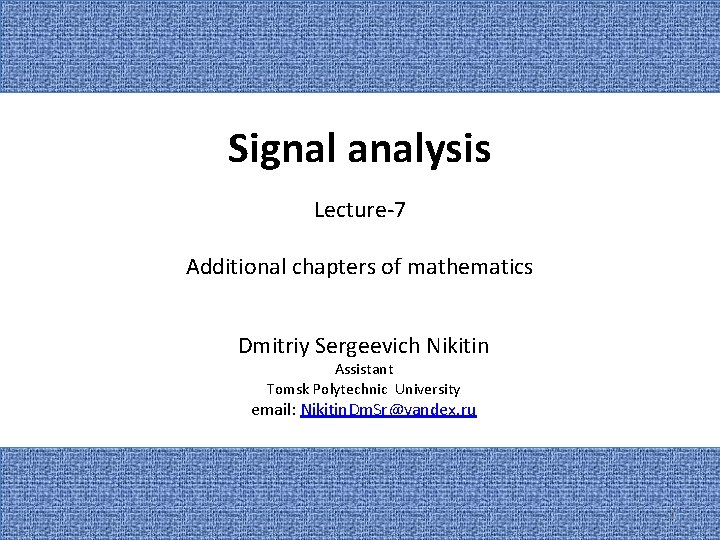 Signal analysis

Lecture-7

Additional chapters of mathematics

Dmitriy Sergeevich Nikitin
Assistant
Tomsk Polytechnic University
email: NikitinDmSr@yandex.ru